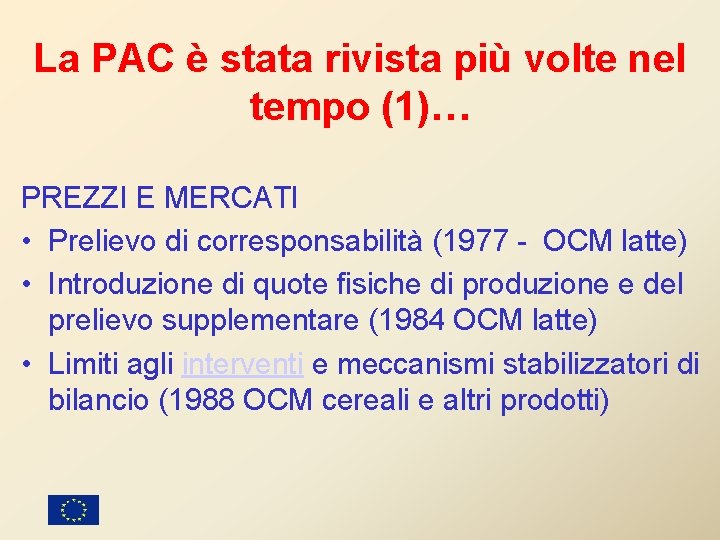 La PAC è stata rivista più volte nel tempo (1)…

PREZZI E MERCATI
• Prelievo di corresponsabilità (1977 - OCM latte)
• Introduzione di quote fisiche di produzione e del prelievo supplementare (1984 OCM latte)
• Limiti agli interventi e meccanismi stabilizzatori di bilancio (1988 OCM cereali e altri prodotti)